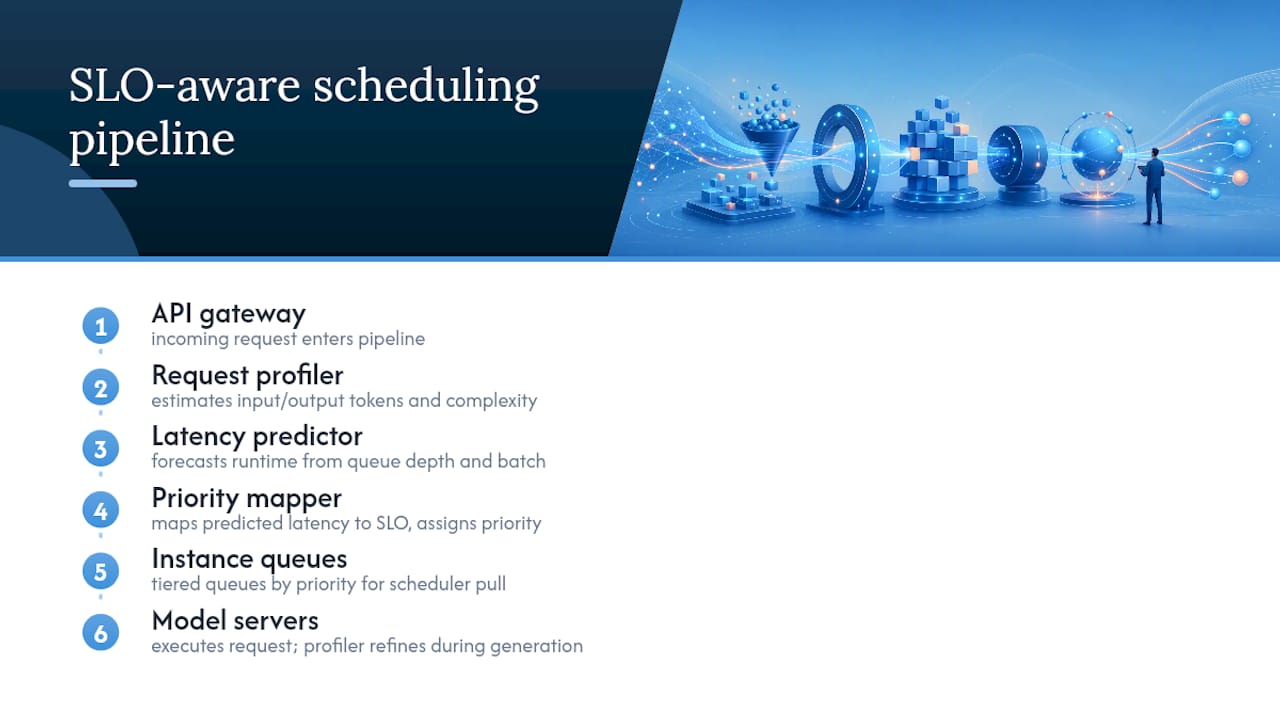 SLO-aware scheduling pipeline

1
API gateway
incoming request enters pipeline

2
Request profiler
estimates input/output tokens and complexity

3
Latency predictor
forecasts runtime from queue depth and batch

4
Priority mapper
maps predicted latency to SLO, assigns priority

5
Instance queues
tiered queues by priority for scheduler pull

6
Model servers
executes request; profiler refines during generation